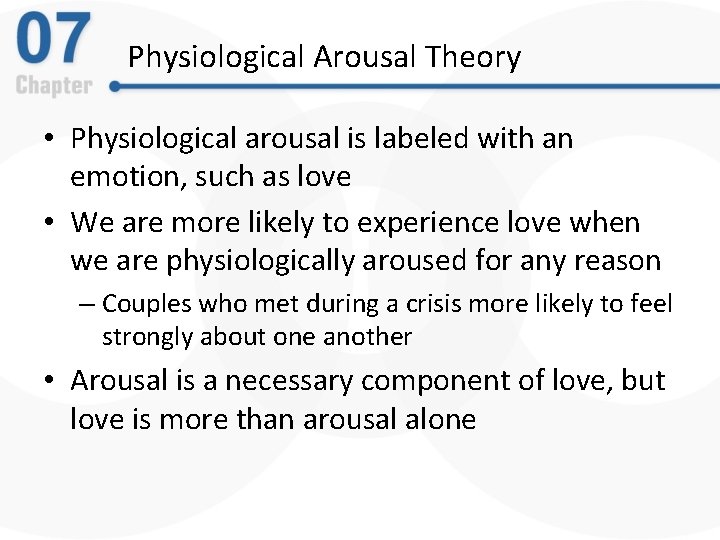 07
Chapter

Physiological Arousal Theory

• Physiological arousal is labeled with an emotion, such as love
• We are more likely to experience love when we are physiologically aroused for any reason
– Couples who met during a crisis more likely to feel strongly about one another
• Arousal is a necessary component of love, but love is more than arousal alone